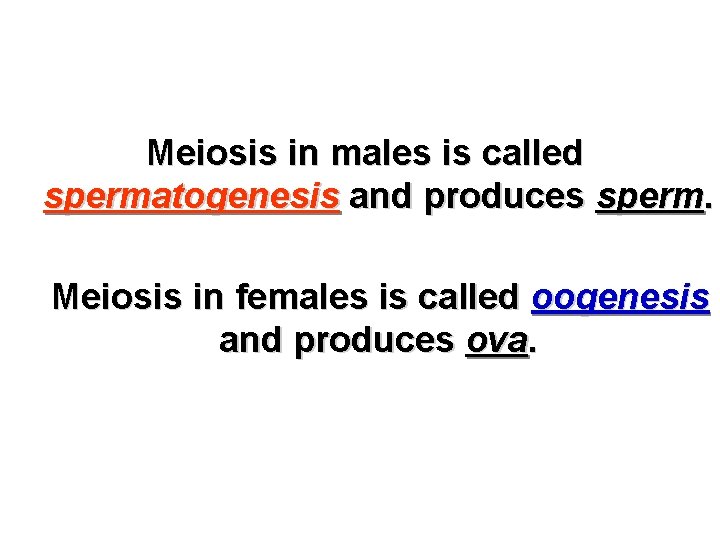 Meiosis in males is called spermatogenesis and produces sperm.

Meiosis in females is called oogenesis and produces ova.